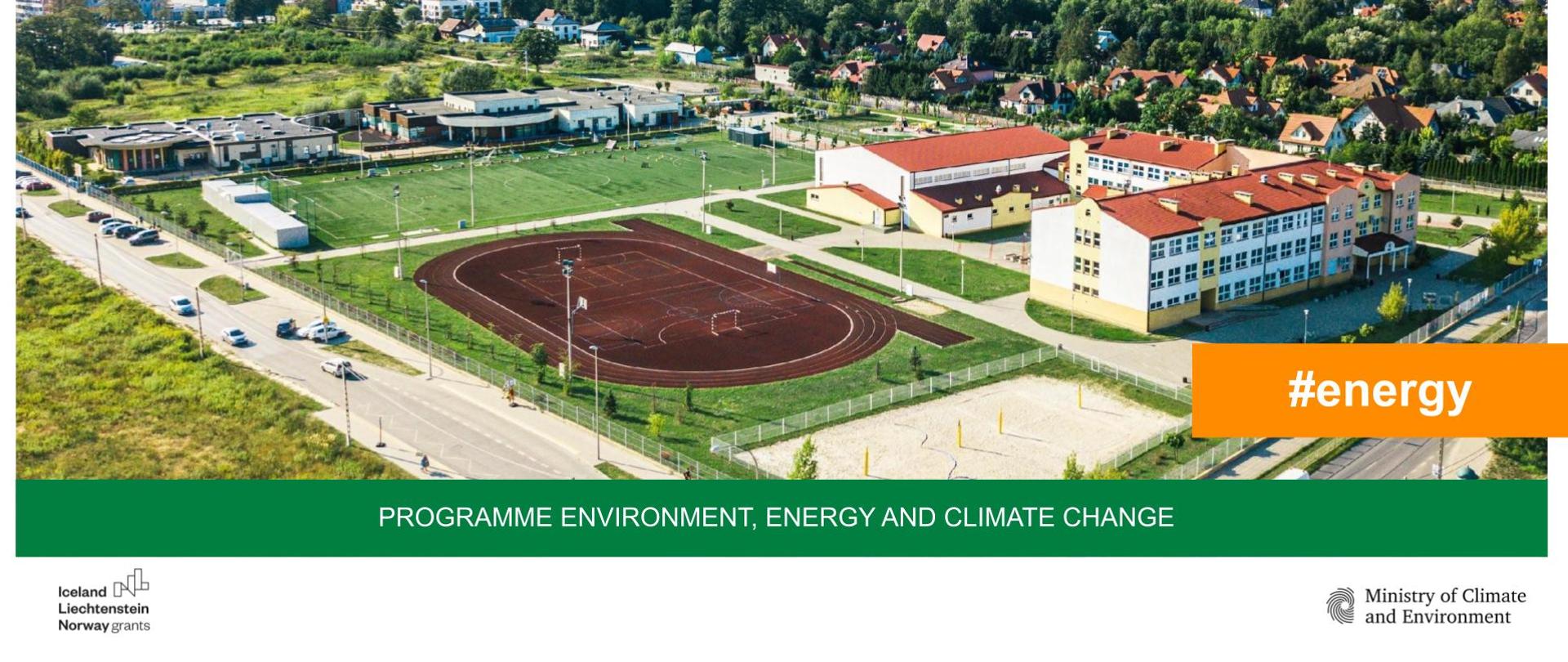 #energy

PROGRAMME ENVIRONMENT, ENERGY AND CLIMATE CHANGE

Iceland
Liechtenstein
Norway grants

Ministry of Climate and Environment